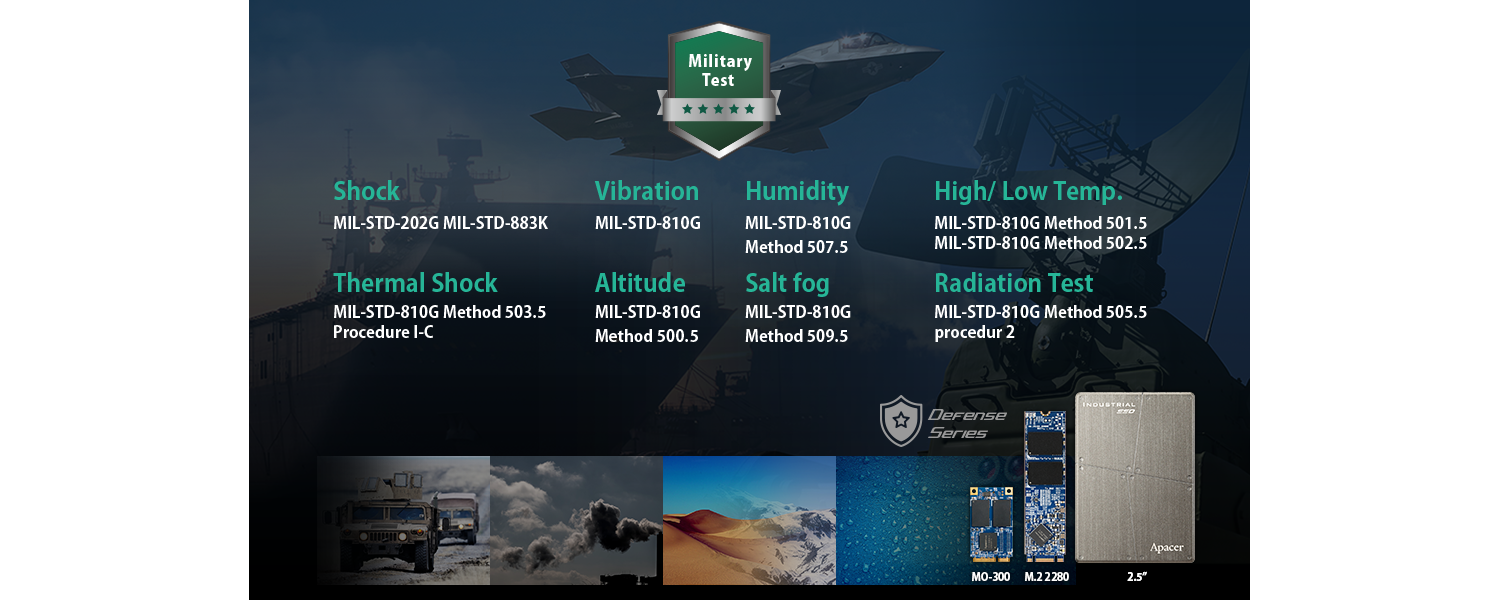 Military Test

Shock
MIL-STD-202G MIL-STD-883K

Vibration
MIL-STD-810G

Humidity
MIL-STD-810G Method 507.5

High/ Low Temp.
MIL-STD-810G Method 501.5
MIL-STD-810G Method 502.5

Thermal Shock
MIL-STD-810G Method 503.5 Procedure I-C

Altitude
MIL-STD-810G Method 500.5

Salt fog
MIL-STD-810G Method 509.5

Radiation Test
MIL-STD-810G Method 505.5 procedur 2

Defense Series

INDUSTRIAL SSD

Apacer

MO-300 M.2 2280 2.5"